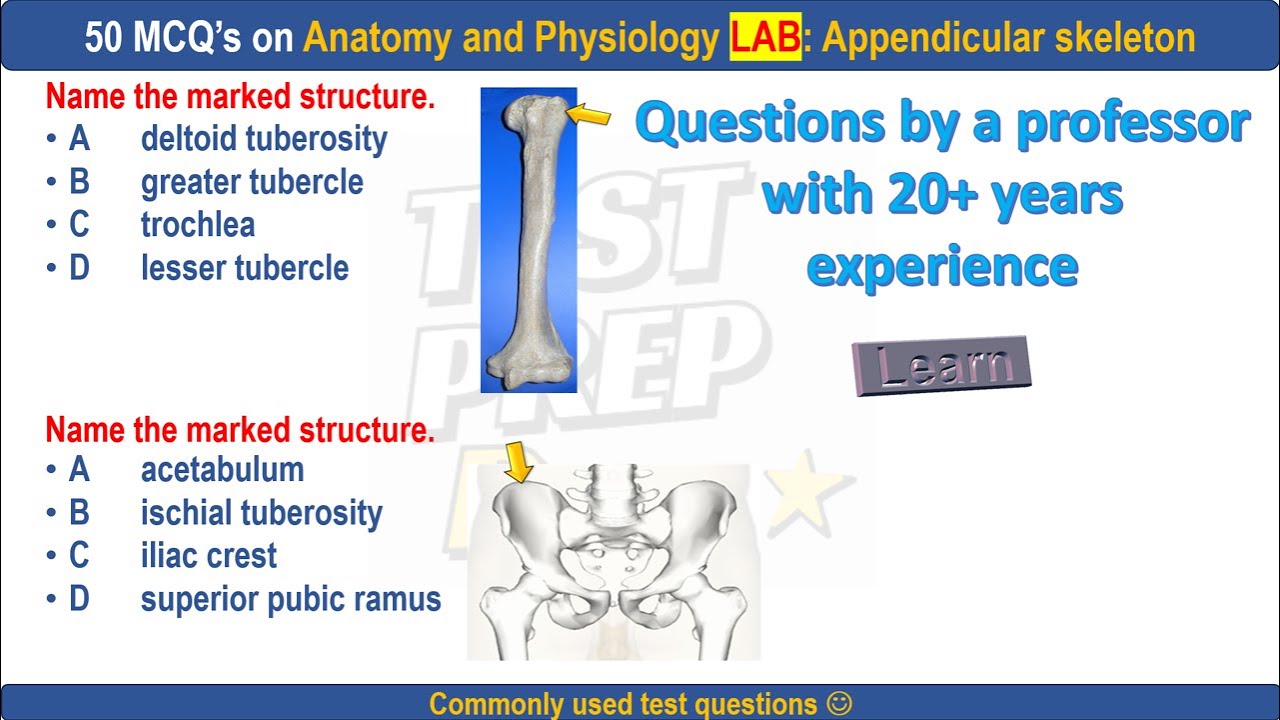 50 MCQ's on Anatomy and Physiology LAB: Appendicular skeleton

Name the marked structure.
• A deltoid tuberosity
• B greater tubercle
• C trochlea
• D lesser tubercle

Questions by a professor with 20+ years experience

Learn

TEST PREP

Name the marked structure.
• A acetabulum
• B ischial tuberosity
• C iliac crest
• D superior pubic ramus

Commonly used test questions ☺